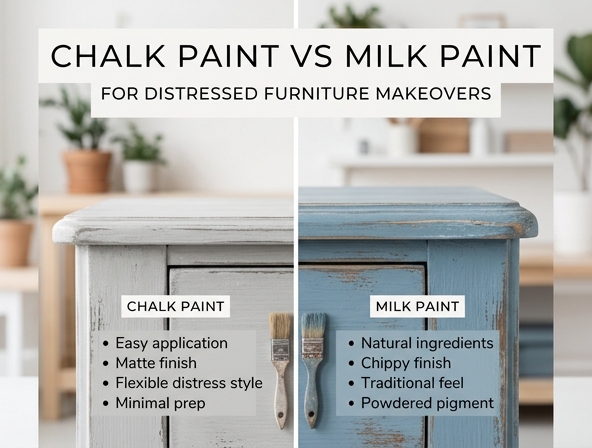 CHALK PAINT VS MILK PAINT

FOR DISTRESSED FURNITURE MAKEOVERS

CHALK PAINT

• Easy application
• Matte finish
• Flexible distress style
• Minimal prep

MILK PAINT

• Natural ingredients
• Chippy finish
• Traditional feel
• Powdered pigment